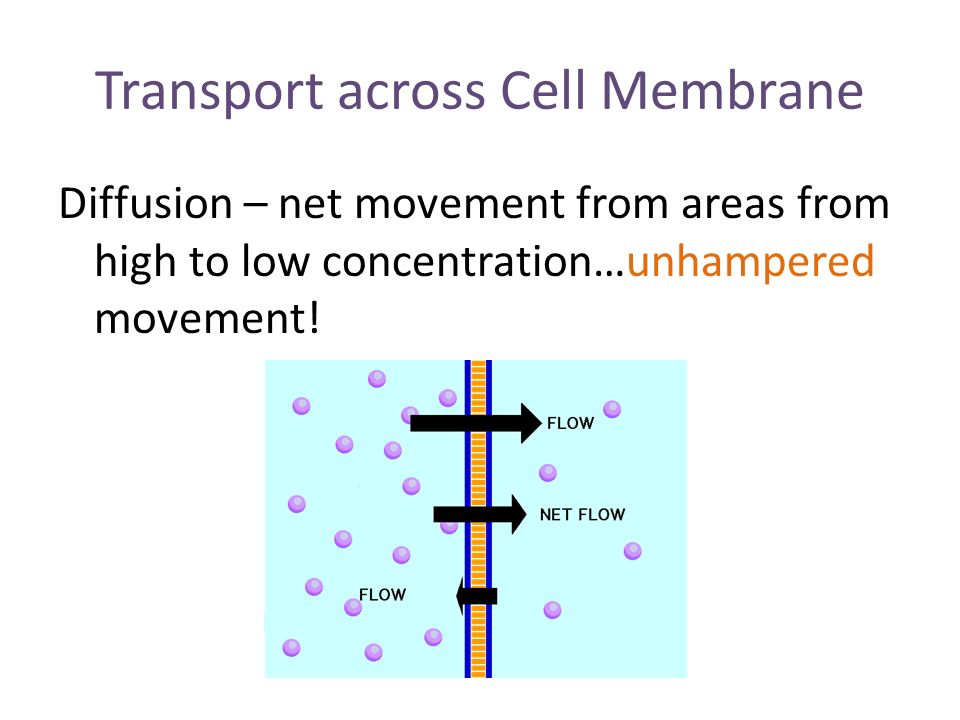 Transport across Cell Membrane

Diffusion – net movement from areas from high to low concentration…unhampered movement!

FLOW

NET FLOW

FLOW